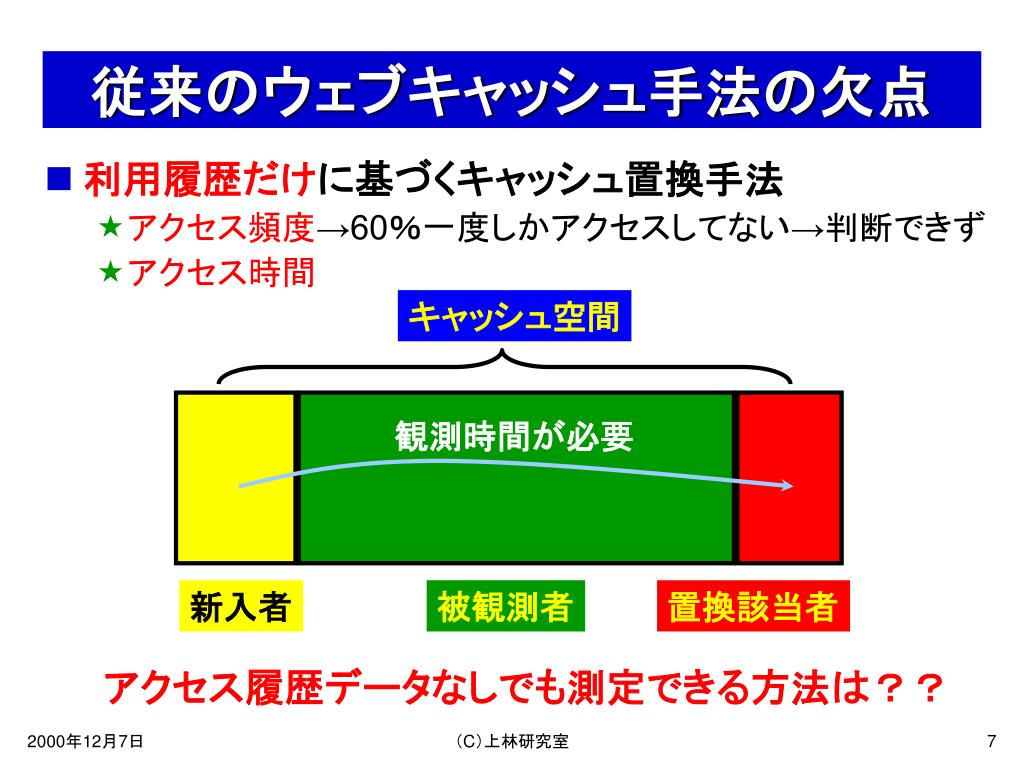 従来のウェブキャッシュ手法の欠点

■ 利用履歴だけに基づくキャッシュ置換手法

★アクセス頻度→60%一度しかアクセスしてない→判断できず

★アクセス時間

キャッシュ空間

観測時間が必要

新入者

被観測者

置換該当者

アクセス履歴データなしでも測定できる方法は？？

2000年12月7日

(C)上林研究室

7